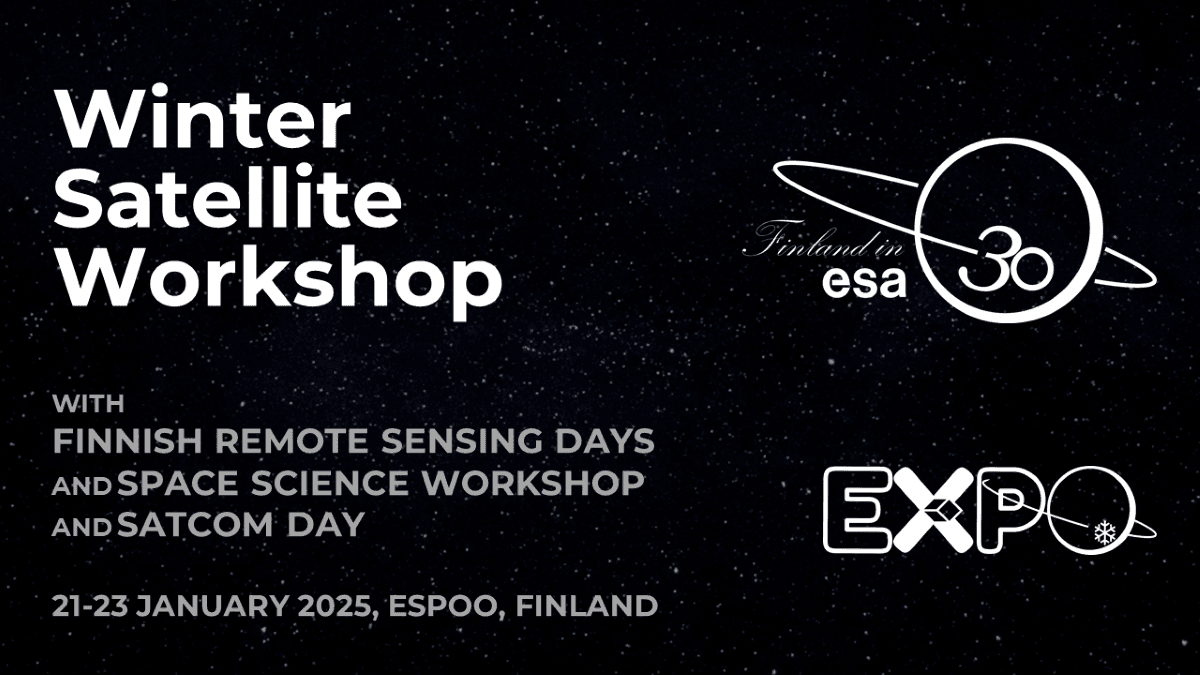 Winter Satellite Workshop

WITH
FINNISH REMOTE SENSING DAYS
AND SPACE SCIENCE WORKSHOP
AND SATCOM DAY

21-23 JANUARY 2025, ESPOO, FINLAND

Finland in esa 30

EXPO